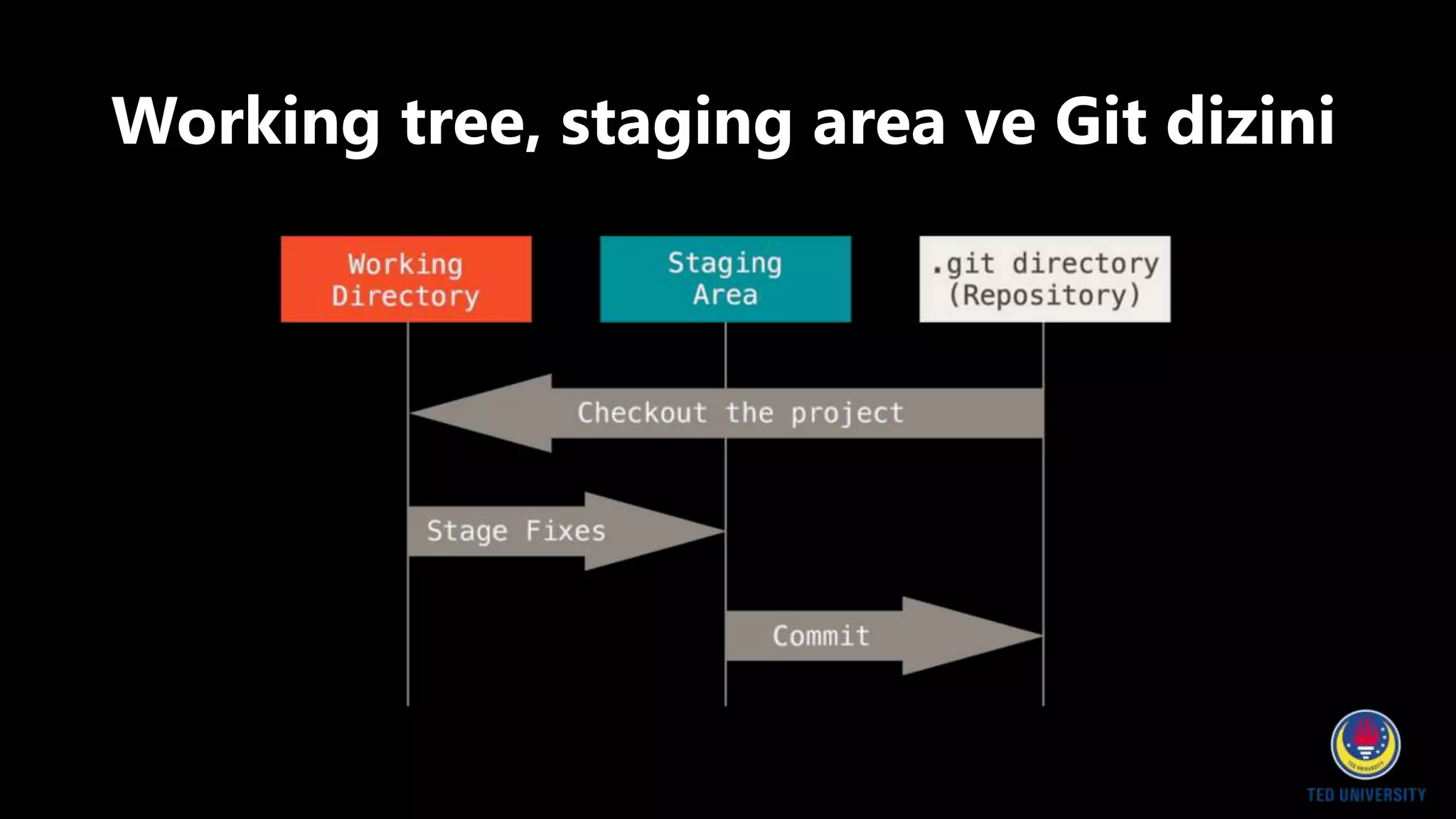 Working tree, staging area ve Git dizini

Working Directory

Staging Area

.git directory (Repository)

Checkout the project

Stage Fixes

Commit

TED UNIVERSITY

TED UNIVERSITY